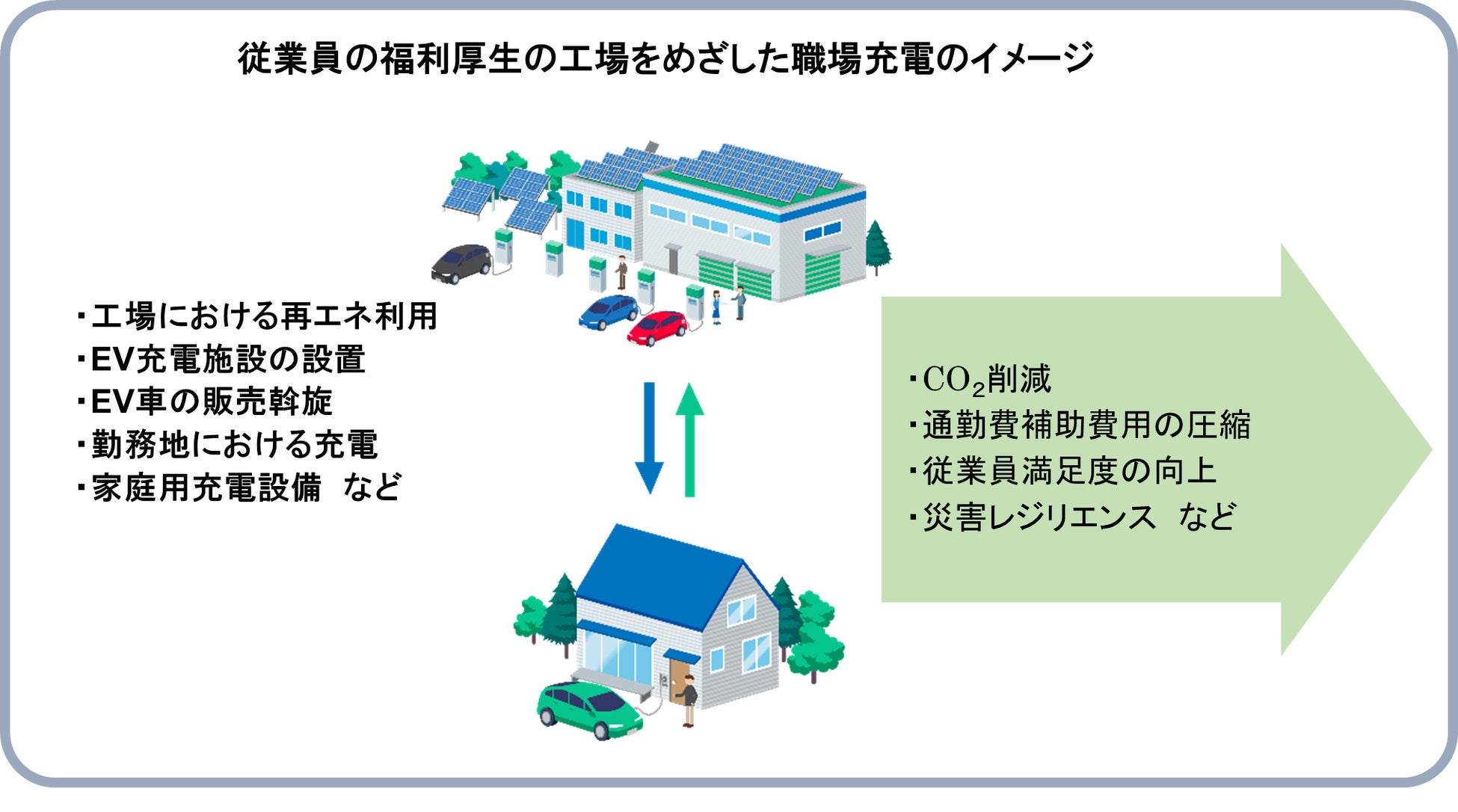 従業員の福利厚生の工場をめざした職場充電のイメージ

・工場における再エネ利用
・EV充電施設の設置
・EV車の販売斡旋
・勤務地における充電
・家庭用充電設備　など

・$CO_2$削減
・通勤費補助費用の圧縮
・従業員満足度の向上
・災害レジリエンス　など